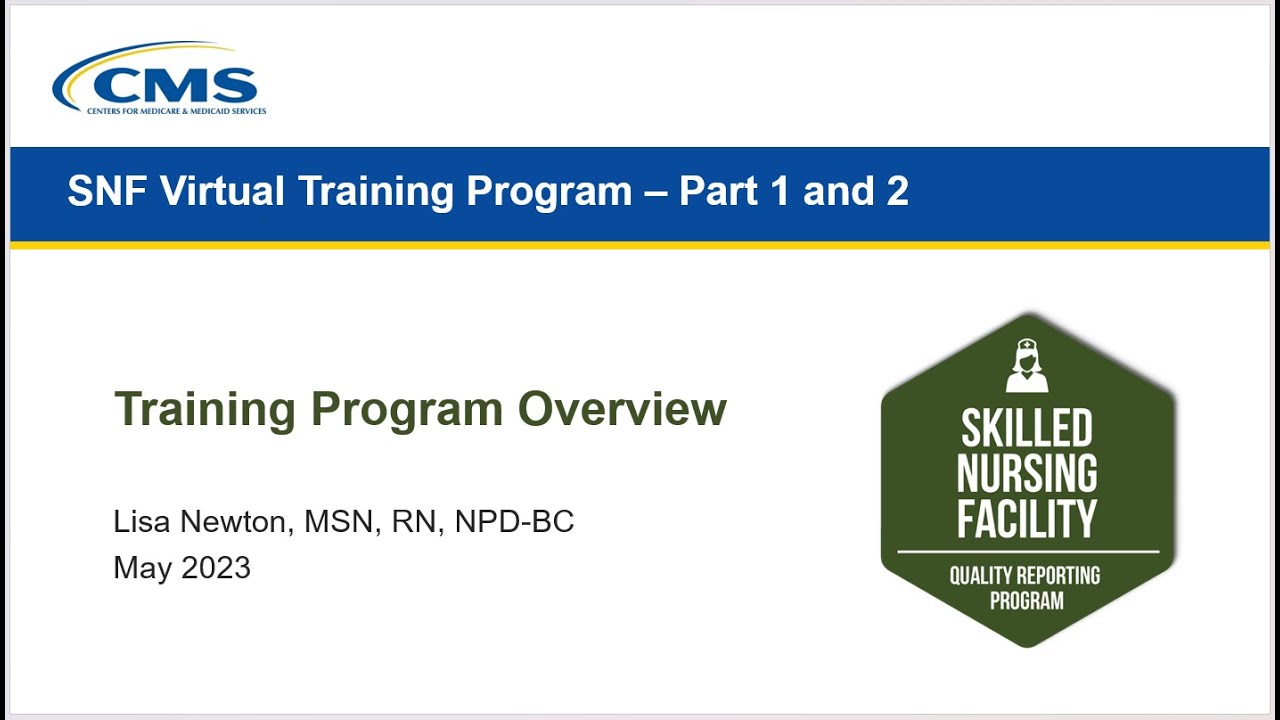 CMS
CENTERS FOR MEDICARE & MEDICAID SERVICES

SNF Virtual Training Program – Part 1 and 2

Training Program Overview

Lisa Newton, MSN, RN, NPD-BC
May 2023

SKILLED NURSING FACILITY
QUALITY REPORTING PROGRAM